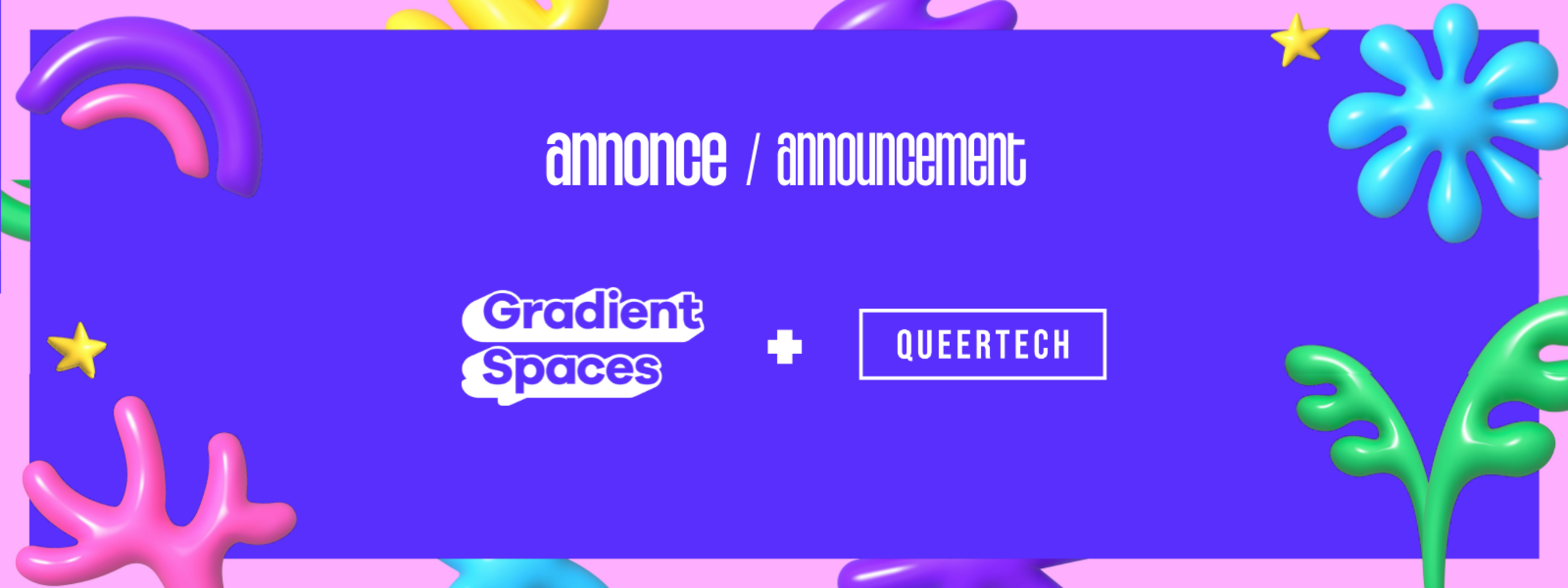 annonce / announcement

Gradient Spaces + QUEERTECH